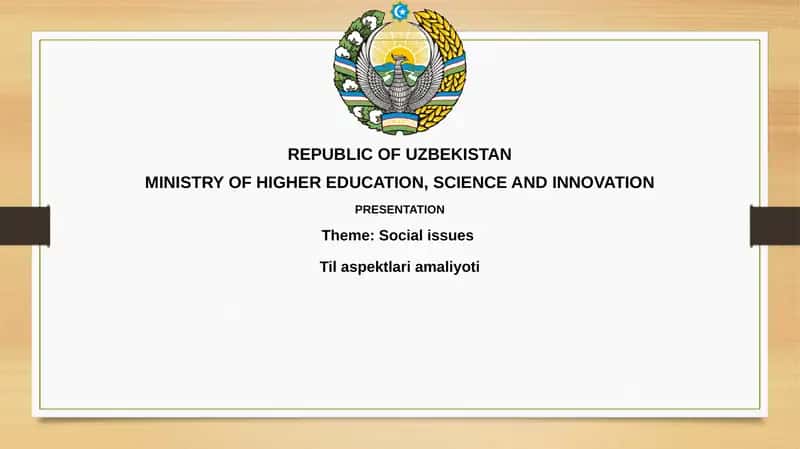 REPUBLIC OF UZBEKISTAN
MINISTRY OF HIGHER EDUCATION, SCIENCE AND INNOVATION
PRESENTATION
Theme: Social issues
Til aspektlari amaliyoti